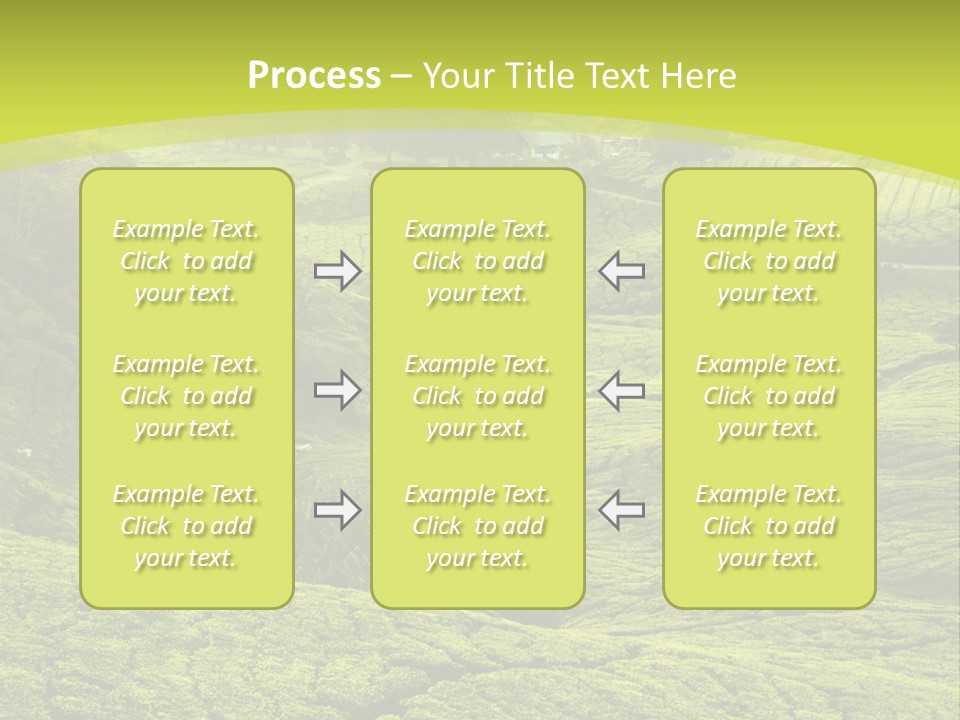 Process – Your Title Text Here

Example Text. Click to add your text.

Example Text. Click to add your text.

Example Text. Click to add your text.

Example Text. Click to add your text.

Example Text. Click to add your text.

Example Text. Click to add your text.

Example Text. Click to add your text.

Example Text. Click to add your text.

Example Text. Click to add your text.